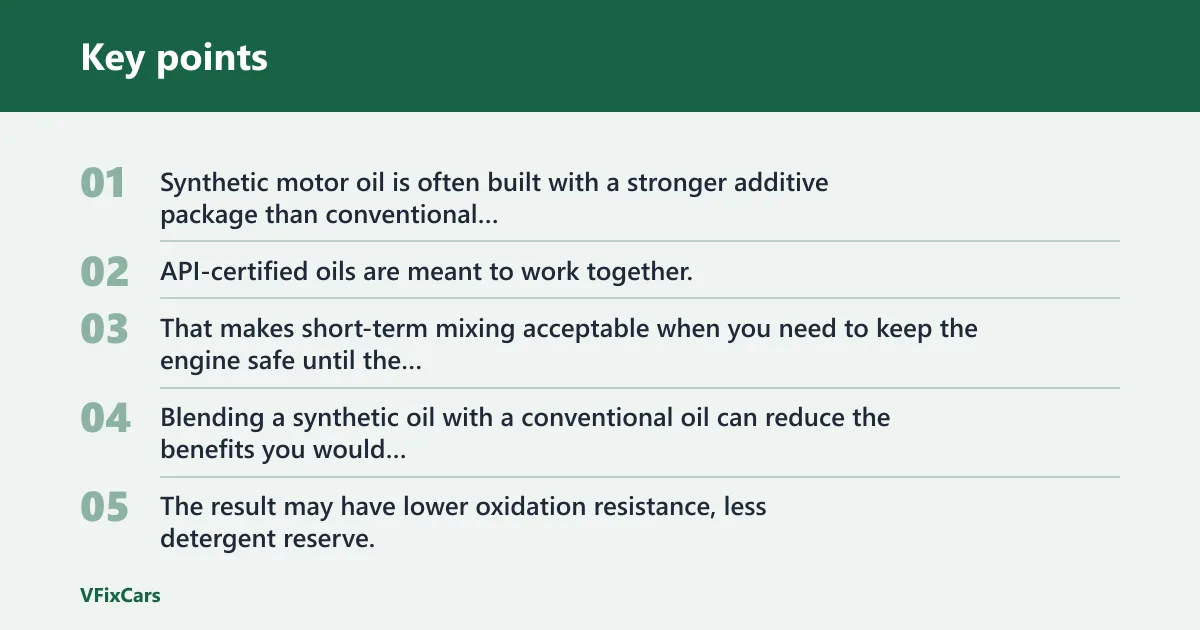 Key points

01 Synthetic motor oil is often built with a stronger additive package than conventional...

02 API-certified oils are meant to work together.

03 That makes short-term mixing acceptable when you need to keep the engine safe until the...

04 Blending a synthetic oil with a conventional oil can reduce the benefits you would...

05 The result may have lower oxidation resistance, less detergent reserve.

VFixCars